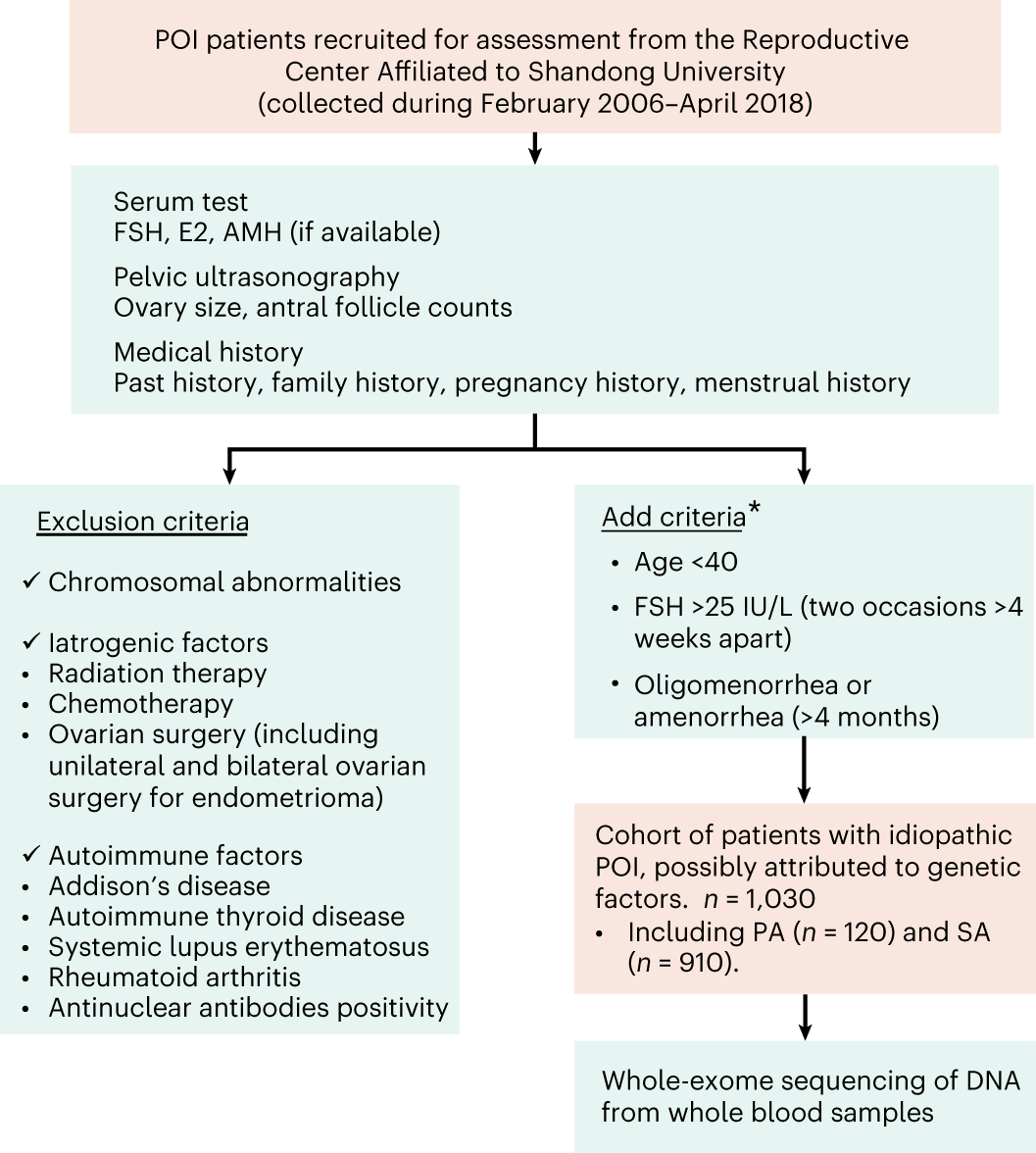 POI patients recruited for assessment from the Reproductive Center Affiliated to Shandong University (collected during February 2006–April 2018)

Serum test
FSH, E2, AMH (if available)

Pelvic ultrasonography
Ovary size, antral follicle counts

Medical history
Past history, family history, pregnancy history, menstrual history

Exclusion criteria

✓ Chromosomal abnormalities

✓ Iatrogenic factors
• Radiation therapy
• Chemotherapy
• Ovarian surgery (including unilateral and bilateral ovarian surgery for endometrioma)

✓ Autoimmune factors
• Addison's disease
• Autoimmune thyroid disease
• Systemic lupus erythematosus
• Rheumatoid arthritis
• Antinuclear antibodies positivity

Add criteria*
• Age <40
• FSH >25 IU/L (two occasions >4 weeks apart)
• Oligomenorrhea or amenorrhea (>4 months)

Cohort of patients with idiopathic POI, possibly attributed to genetic factors. $n$ = 1,030
• Including PA ($n$ = 120) and SA ($n$ = 910).

Whole-exome sequencing of DNA from whole blood samples